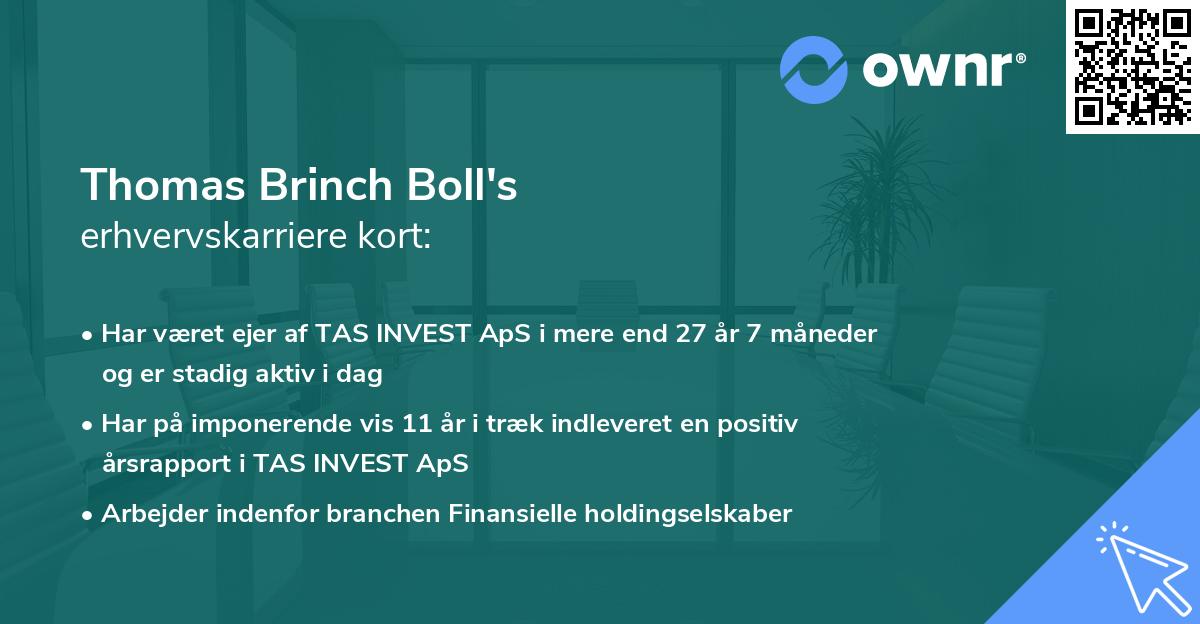 ownr®

Thomas Brinch Boll's
erhvervskarriere kort:

• Har været ejer af TAS INVEST ApS i mere end 27 år 7 måneder og er stadig aktiv i dag

• Har på imponerende vis 11 år i træk indleveret en positiv årsrapport i TAS INVEST ApS

• Arbejder indenfor branchen Finansielle holdingselskaber